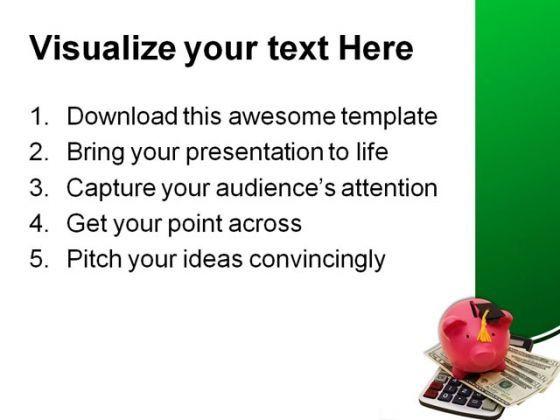 Visualize your text Here

1. Download this awesome template
2. Bring your presentation to life
3. Capture your audience's attention
4. Get your point across
5. Pitch your ideas convincingly